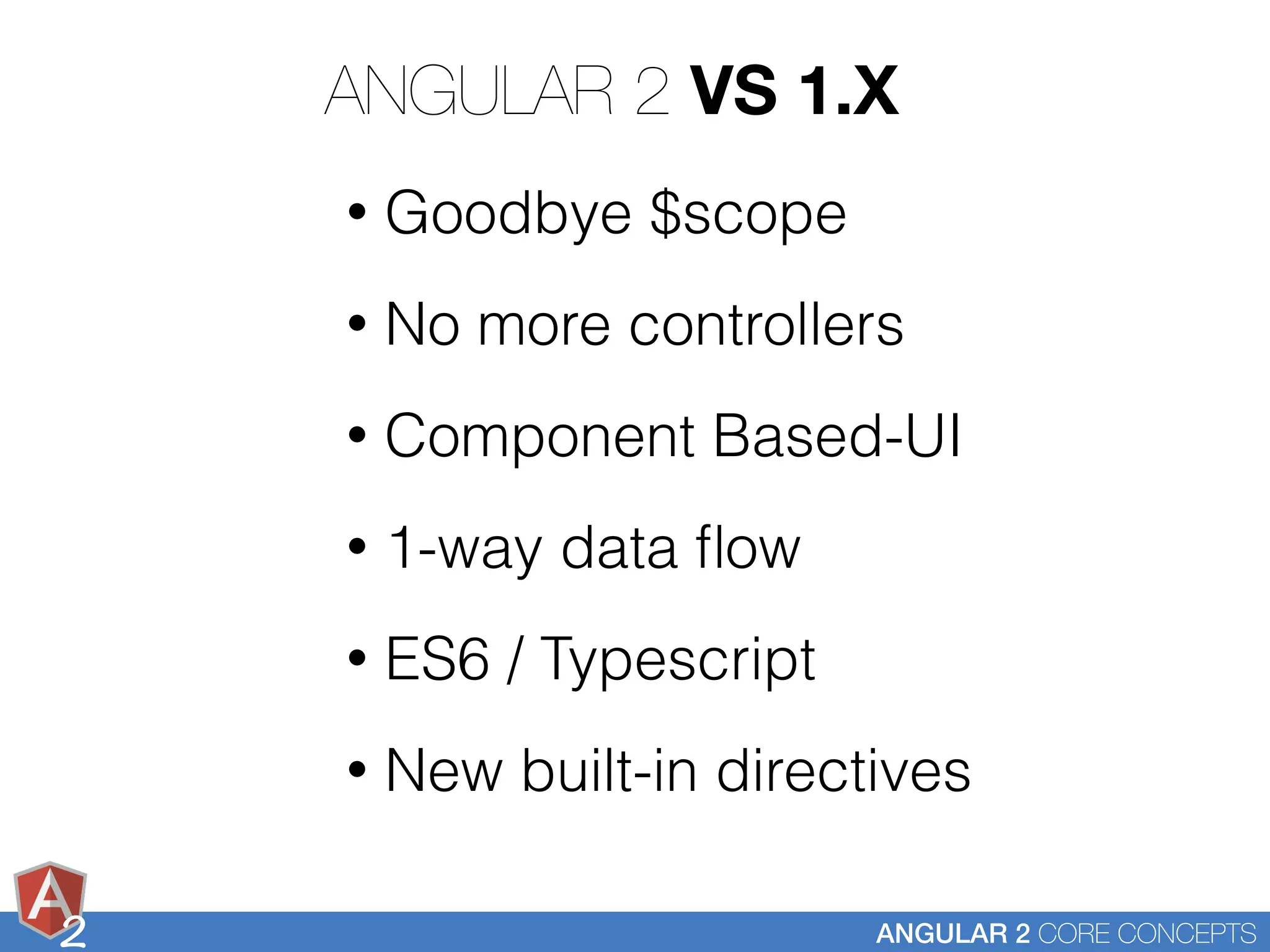 ANGULAR 2 VS 1.X

• Goodbye \$scope

• No more controllers

• Component Based-UI

• 1-way data flow

• ES6 / Typescript

• New built-in directives

A 2

ANGULAR 2 CORE CONCEPTS